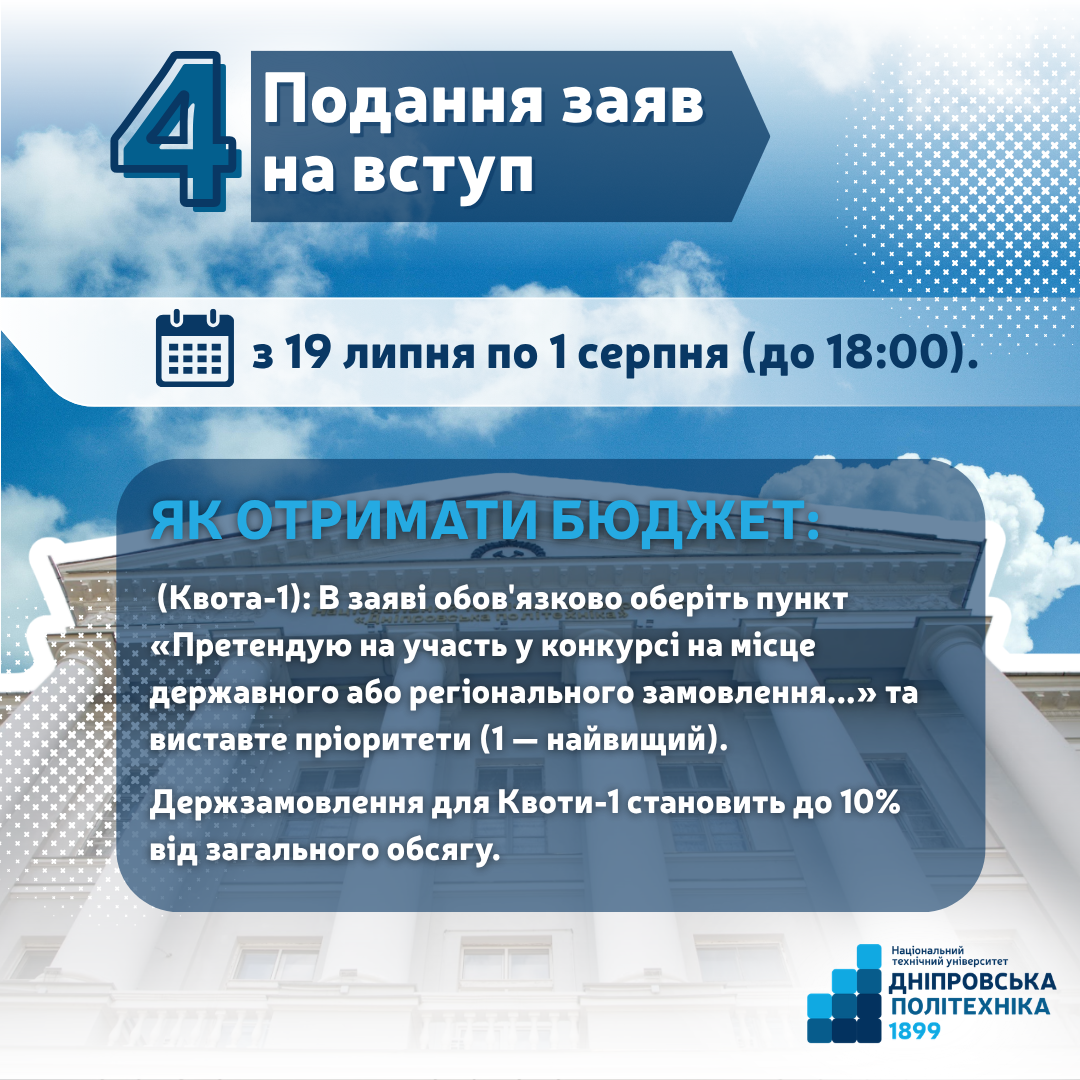 4 Подання заяв на вступ

з 19 липня по 1 серпня (до 18:00).

ЯК ОТРИМАТИ БЮДЖЕТ:

(Квота-1): В заяві обов'язково оберіть пункт «Претендую на участь у конкурсі на місце державного або регіонального замовлення...» та виставте пріоритети (1 — найвищий).

Держзамовлення для Квоти-1 становить до 10% від загального обсягу.

Національний технічний університет
ДНІПРОВСЬКА ПОЛІТЕХНІКА
1899